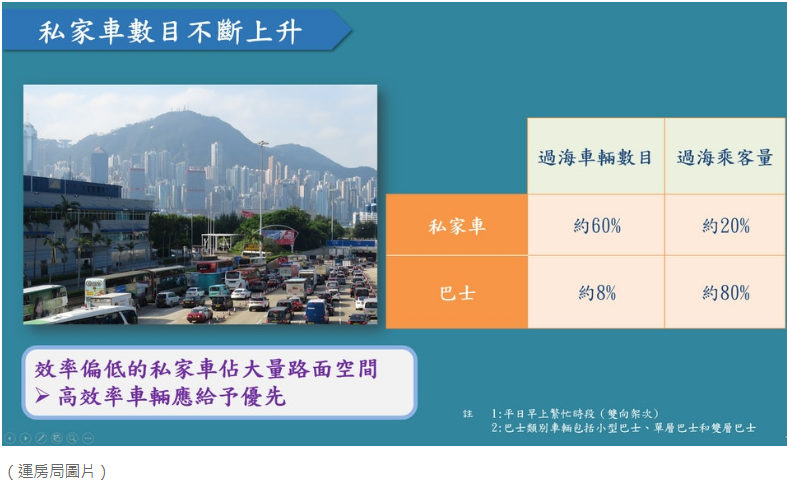 私家車數目不斷上升

| | 過海車輛數目 | 過海乘客量 |
|---|---|---|
| 私家車 | 約60% | 約20% |
| 巴士 | 約8% | 約80% |

效率偏低的私家車佔大量路面空間
➢ 高效率車輛應給予優先

註 1:平日早上繁忙時段(雙向架次)
2:巴士類別車輛包括小型巴士、單層巴士和雙層巴士

(運房局圖片)